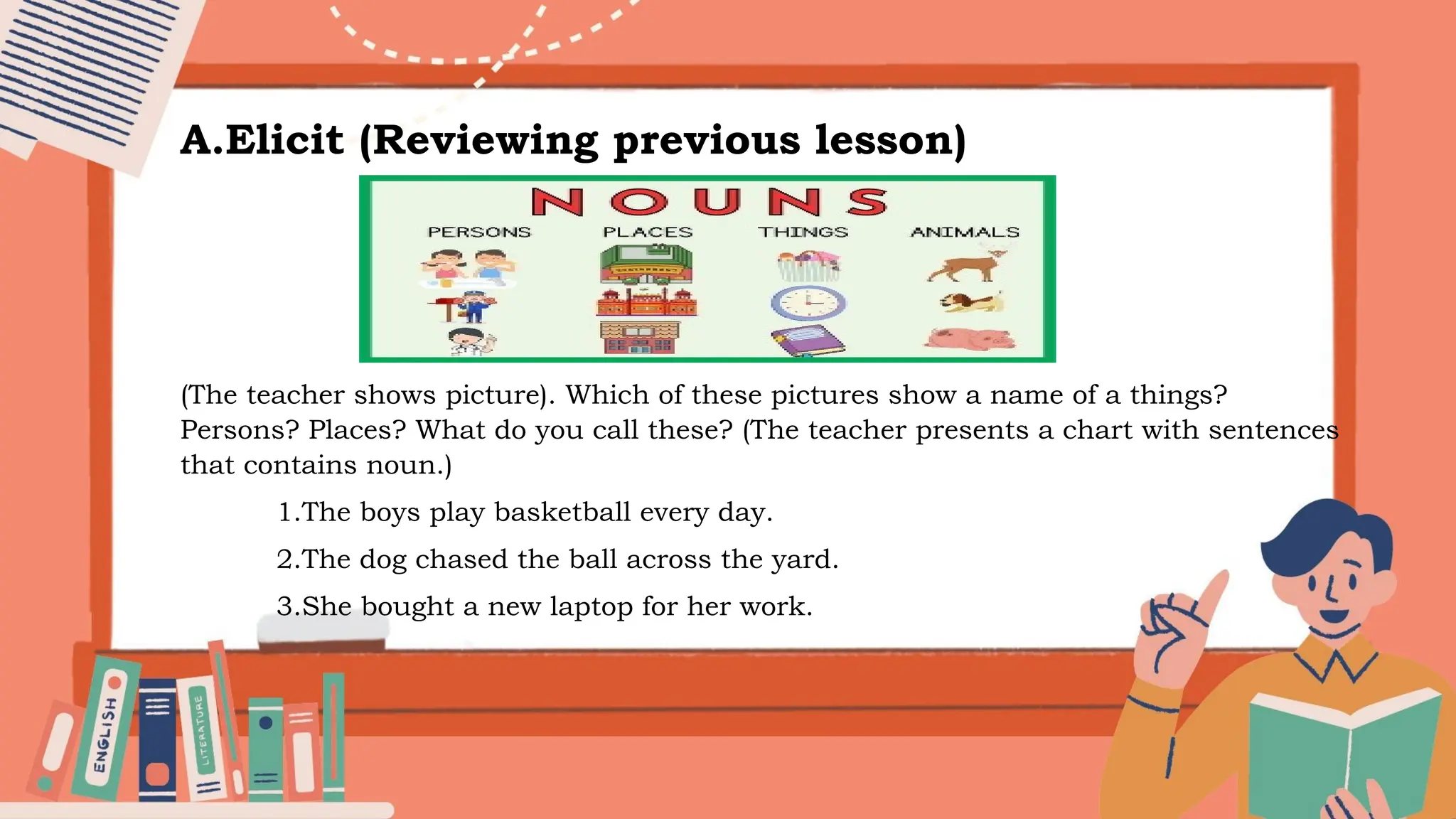 A.Elicit (Reviewing previous lesson)

NOUNS

PERSONS PLACES THINGS ANIMALS

(The teacher shows picture). Which of these pictures show a name of a things? Persons? Places? What do you call these? (The teacher presents a chart with sentences that contains noun.)

1.The boys play basketball every day.

2.The dog chased the ball across the yard.

3.She bought a new laptop for her work.

ENGLISH

LITERATURE